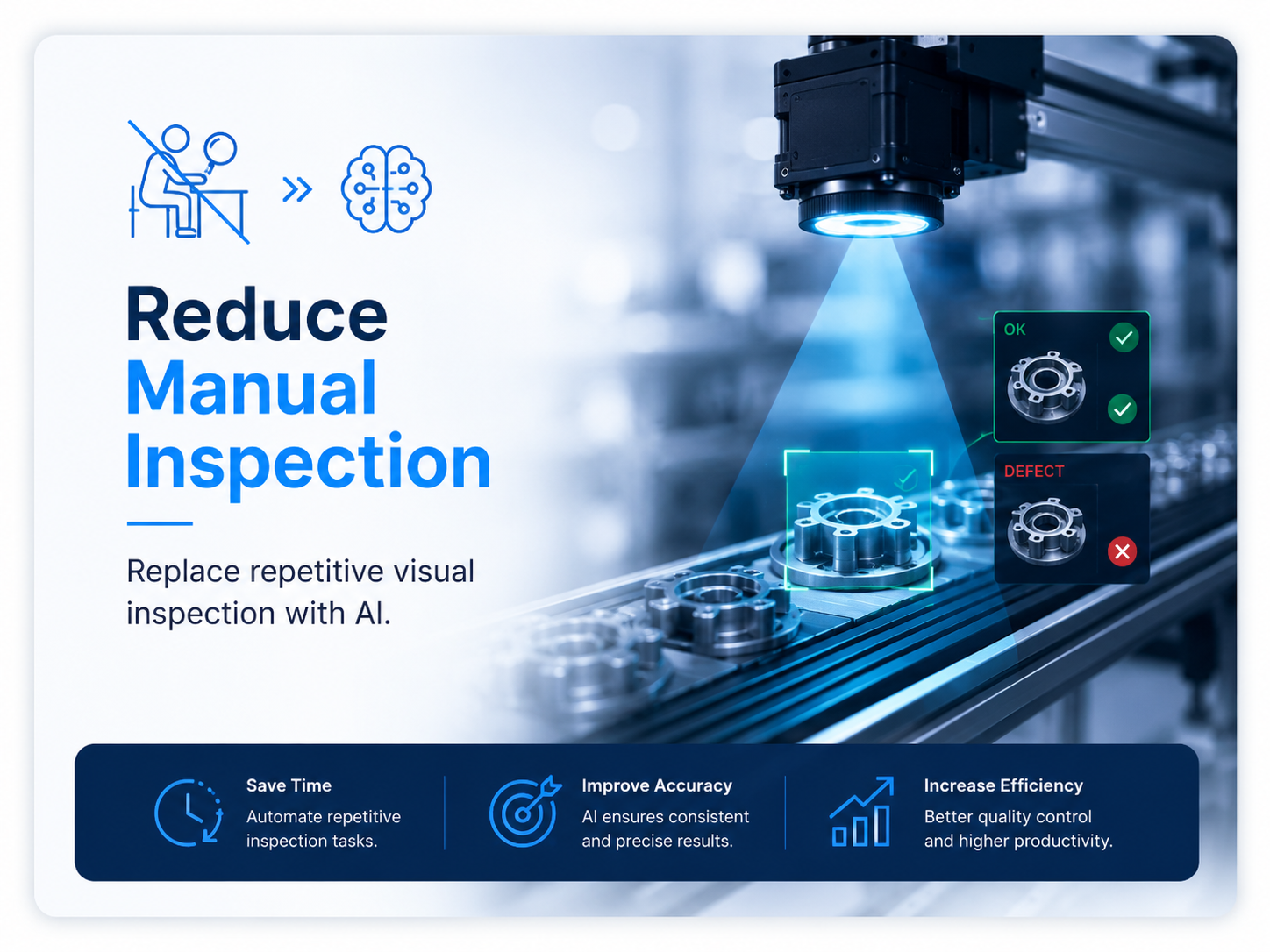 Reduce Manual Inspection

Replace repetitive visual inspection with AI.

OK

DEFECT

Save Time
Automate repetitive inspection tasks.

Improve Accuracy
AI ensures consistent and precise results.

Increase Efficiency
Better quality control and higher productivity.